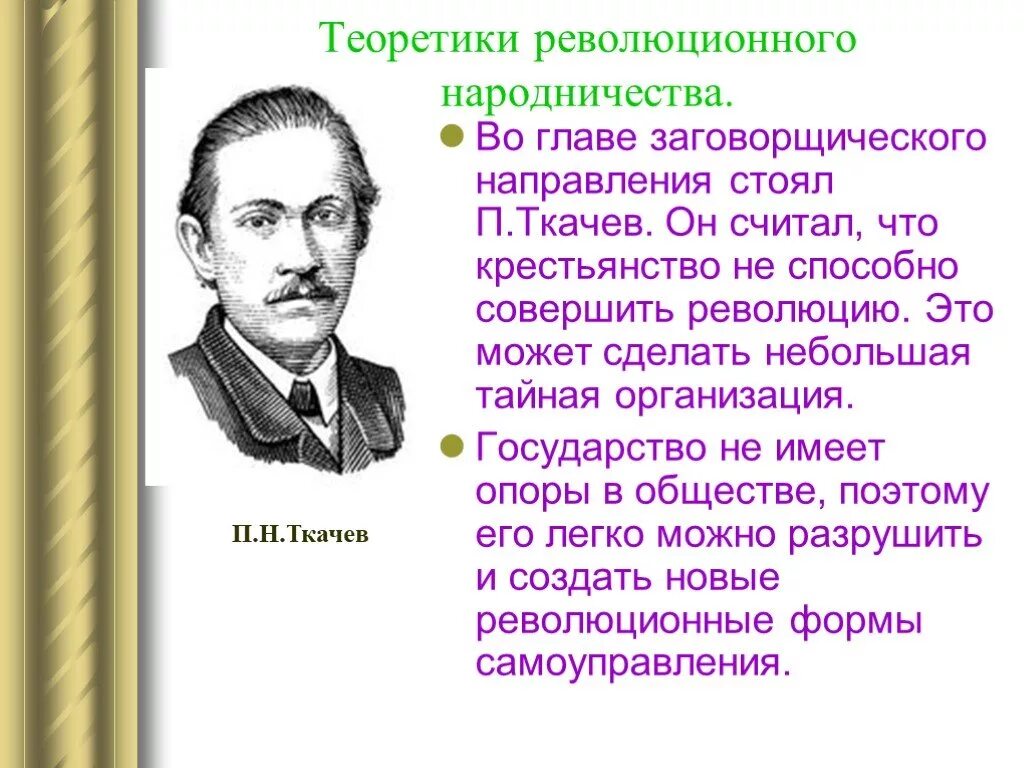 Теоретики революционного народничества.

Во главе заговорщического направления стоял П.Ткачев. Он считал, что крестьянство не способно совершить революцию. Это может сделать небольшая тайная организация.

Государство не имеет опоры в обществе, поэтому его легко можно разрушить и создать новые революционные формы самоуправления.

П.Н.Ткачев